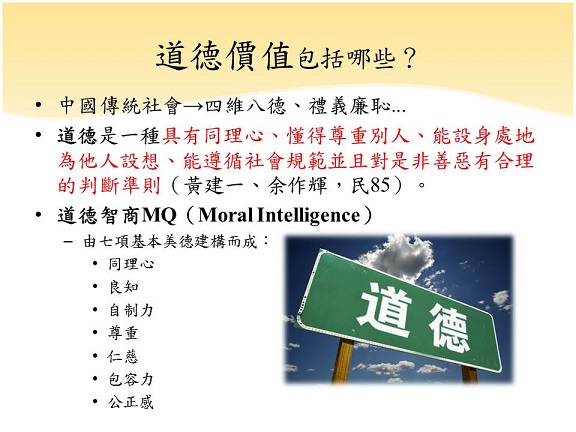 道德價值包括哪些？

• 中國傳統社會→四維八德、禮義廉恥...

• 道德是一種具有同理心、懂得尊重別人、能設身處地為他人設想、能遵循社會規範並且對是非善惡有合理的判斷準則（黃建一、余作輝，民85）。

• 道德智商MQ（Moral Intelligence）
– 由七項基本美德建構而成：
• 同理心
• 良知
• 自制力
• 尊重
• 仁慈
• 包容力
• 公正感

道德